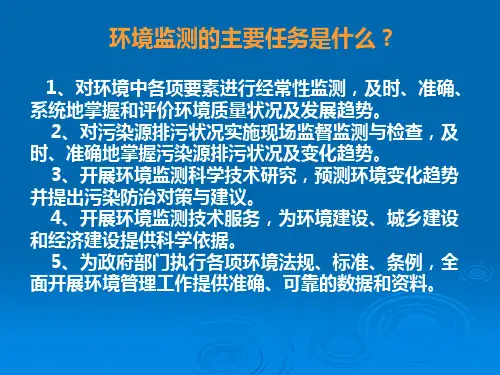 环境监测的主要任务是什么？

1、对环境中各项要素进行经常性监测，及时、准确、系统地掌握和评价环境质量状况及发展趋势。

2、对污染源排污状况实施现场监督监测与检查，及时、准确地掌握污染源排污状况及变化趋势。

3、开展环境监测科学技术研究，预测环境变化趋势并提出污染防治对策与建议。

4、开展环境监测技术服务，为环境建设、城乡建设和经济建设提供科学依据。

5、为政府部门执行各项环境法规、标准、条例，全面开展环境管理工作提供准确、可靠的数据和资料。